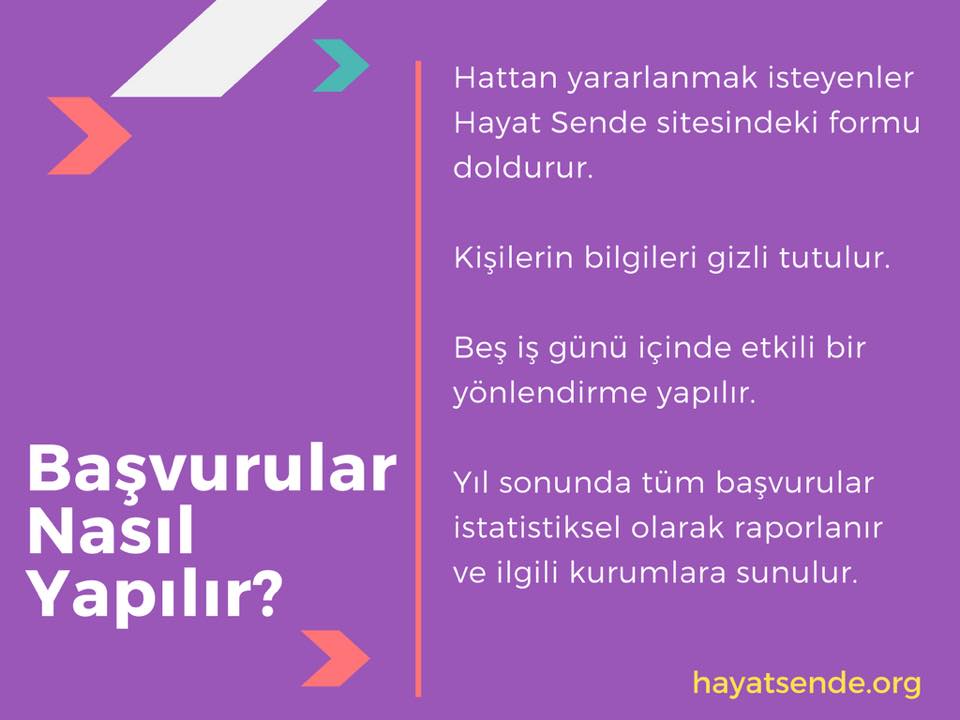 Başvurular
Nasıl
Yapılır?

Hattan yararlanmak isteyenler Hayat Sende sitesindeki formu doldurur.

Kişilerin bilgileri gizli tutulur.

Beş iş günü içinde etkili bir yönlendirme yapılır.

Yıl sonunda tüm başvurular istatistiksel olarak raporlanır ve ilgili kurumlara sunulur.

hayatsende.org